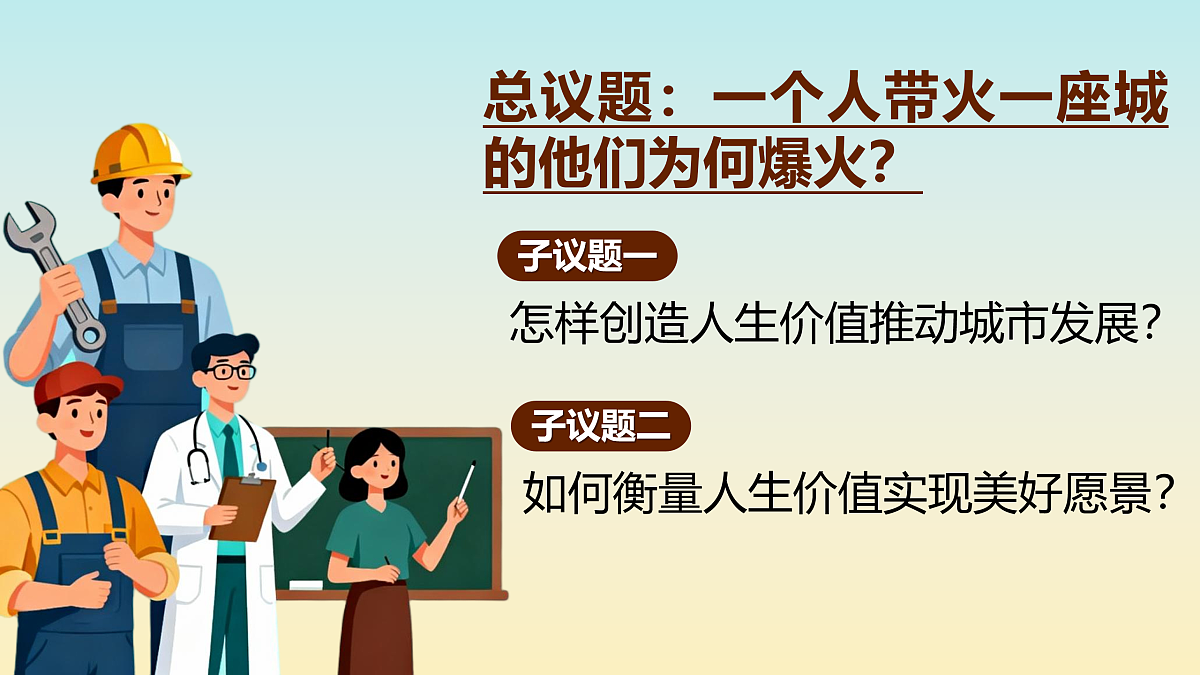 总议题：一个人带火一座城的他们为何爆火？

子议题一

怎样创造人生价值推动城市发展？

子议题二

如何衡量人生价值实现美好愿景？